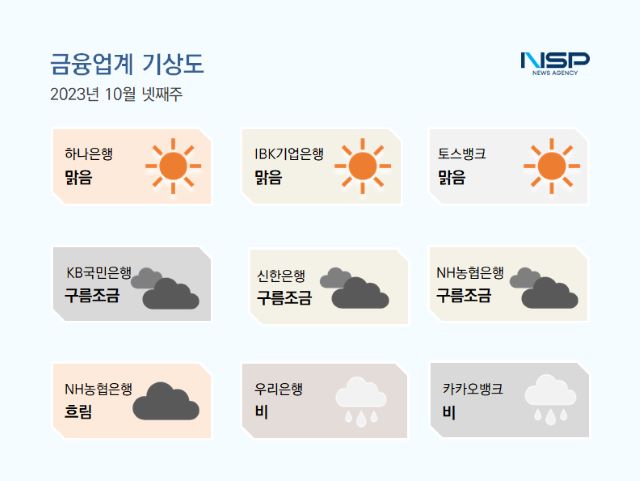 금융업계 기상도
2023년 10월 넷째주

NSP
NEWS AGENCY

하나은행
맑음

IBK기업은행
맑음

토스뱅크
맑음

KB국민은행
구름조금

신한은행
구름조금

NH농협은행
구름조금

NH농협은행
흐림

우리은행
비

카카오뱅크
비